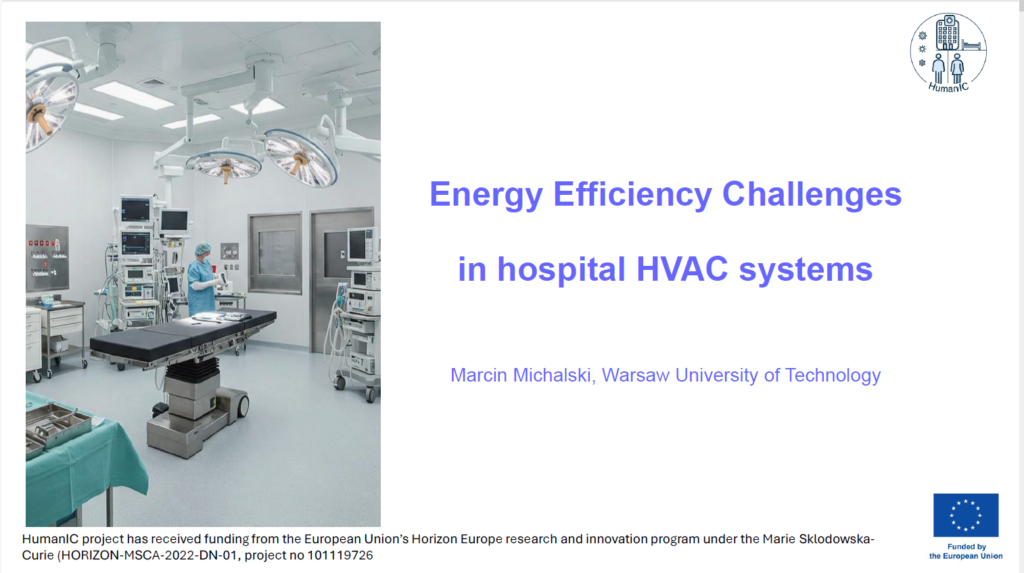 HumanIC

Energy Efficiency Challenges

in hospital HVAC systems

Marcin Michalski, Warsaw University of Technology

HumanIC project has received funding from the European Union's Horizon Europe research and innovation program under the Marie Sklodowska-Curie (HORIZON-MSCA-2022-DN-01, project no 101119726

Funded by the European Union